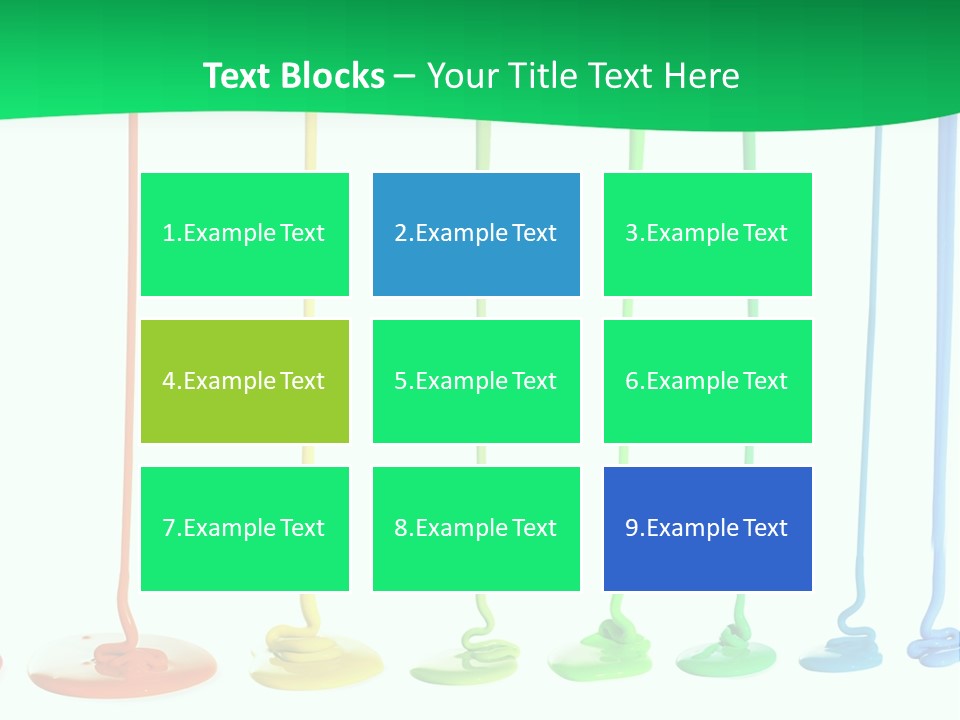 Text Blocks – Your Title Text Here

1.Example Text

2.Example Text

3.Example Text

4.Example Text

5.Example Text

6.Example Text

7.Example Text

8.Example Text

9.Example Text